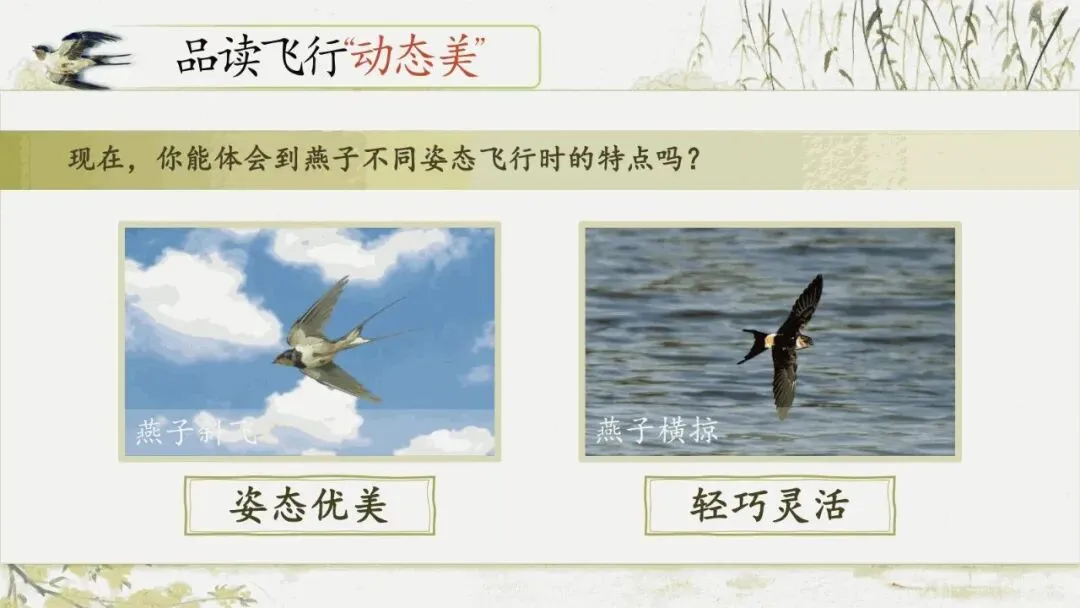 品读飞行“动态美”

现在，你能体会到燕子不同姿态飞行时的特点吗？

燕子斜飞

姿态优美

燕子横掠

轻巧灵活